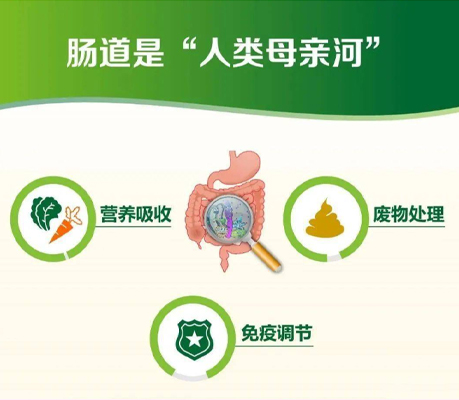 肠道是“人类母亲河”

营养吸收

废物处理

免疫调节